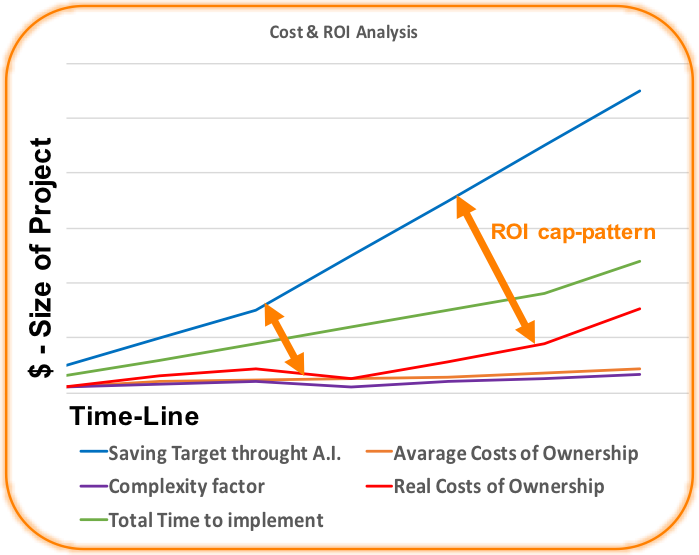 Cost & ROI Analysis

$ - Size of Project

ROI cap-pattern

Time-Line

Saving Target throught A.I.
Avarage Costs of Ownership
Complexity factor
Real Costs of Ownership
Total Time to implement